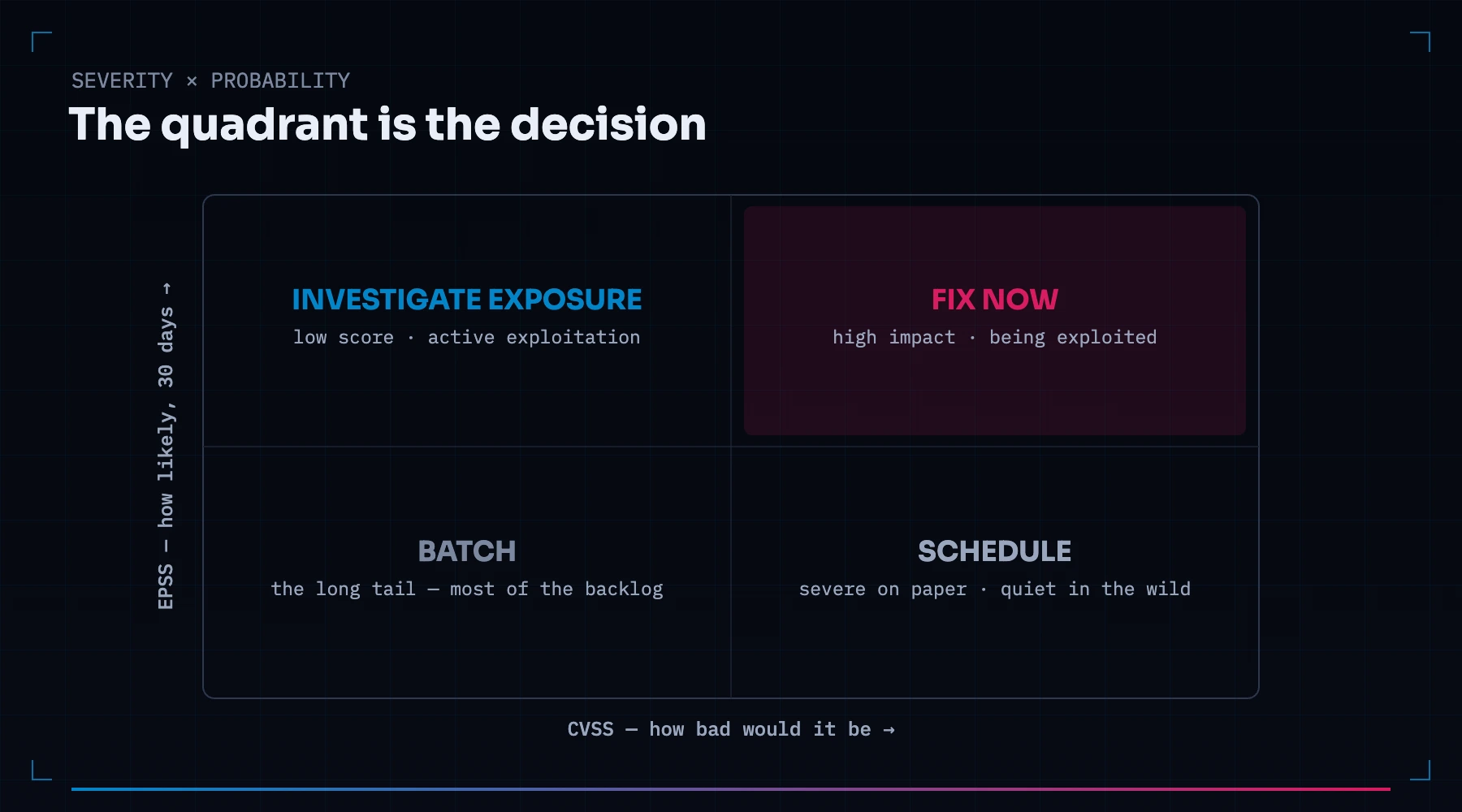 SEVERITY × PROBABILITY

The quadrant is the decision

EPSS — how likely, 30 days →

INVESTIGATE EXPOSURE

low score · active exploitation

FIX NOW

high impact · being exploited

BATCH

the long tail — most of the backlog

SCHEDULE

severe on paper · quiet in the wild

CVSS — how bad would it be →